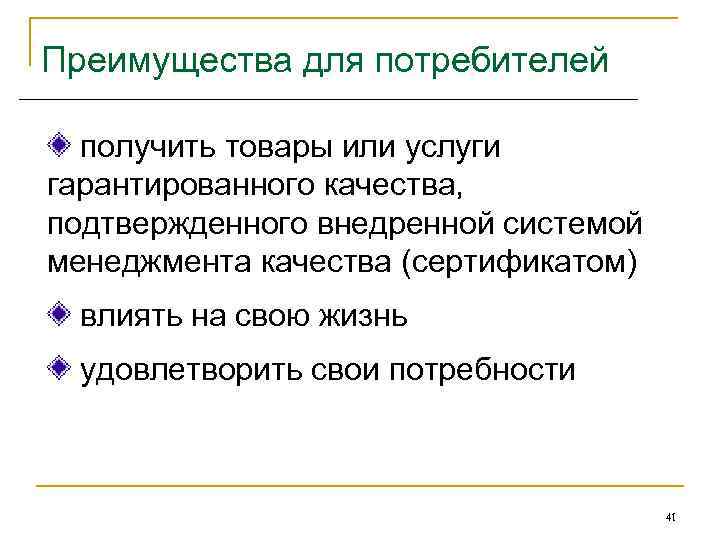 Преимущества для потребителей

получить товары или услуги гарантированного качества, подтвержденного внедренной системой менеджмента качества (сертификатом)

влиять на свою жизнь

удовлетворить свои потребности

41